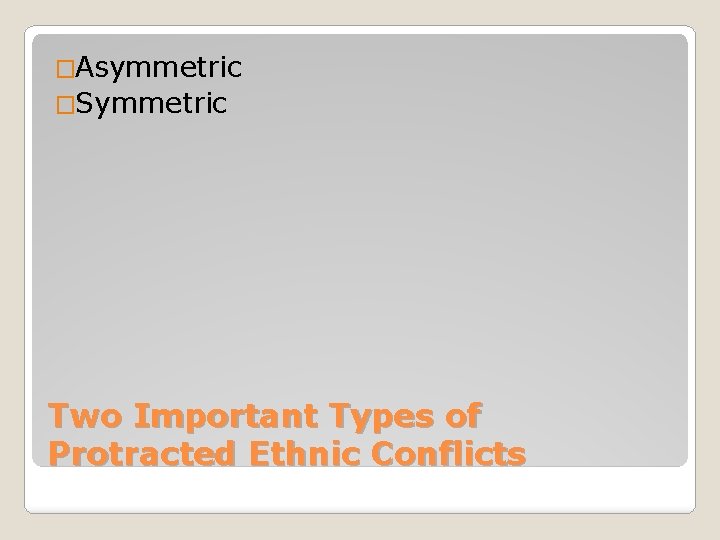 □Asymmetric
□Symmetric

Two Important Types of Protracted Ethnic Conflicts